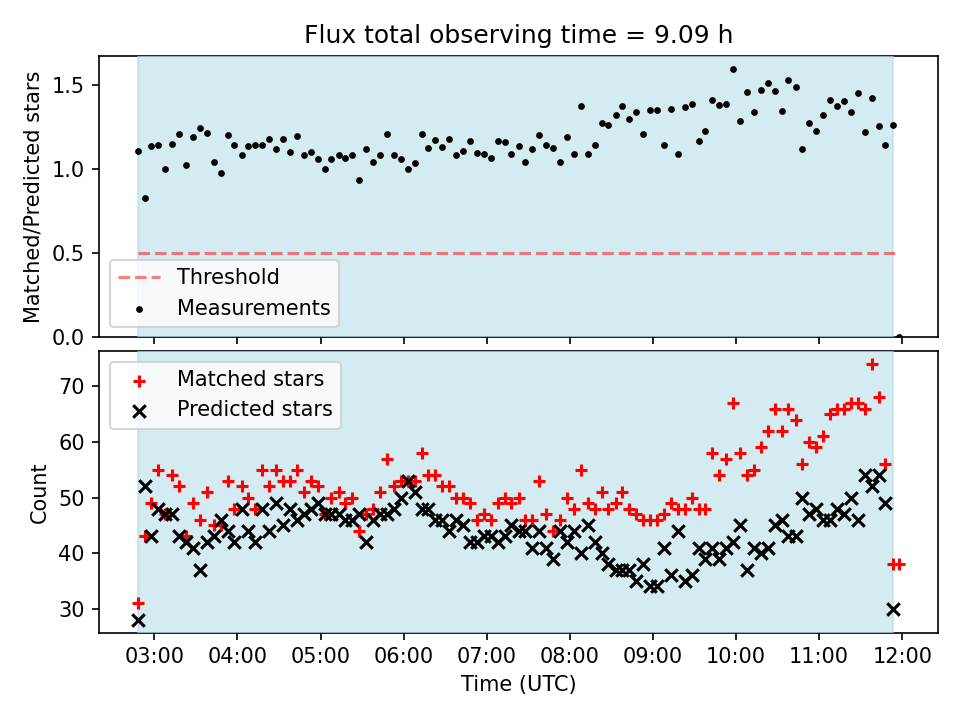 Flux total observing time = 9.09 h

Matched/Predicted stars

1.5
1.0
0.5
0.0

Threshold
Measurements

Matched stars
Predicted stars

Count

70
60
50
40
30

03:00 04:00 05:00 06:00 07:00 08:00 09:00 10:00 11:00 12:00

Time (UTC)